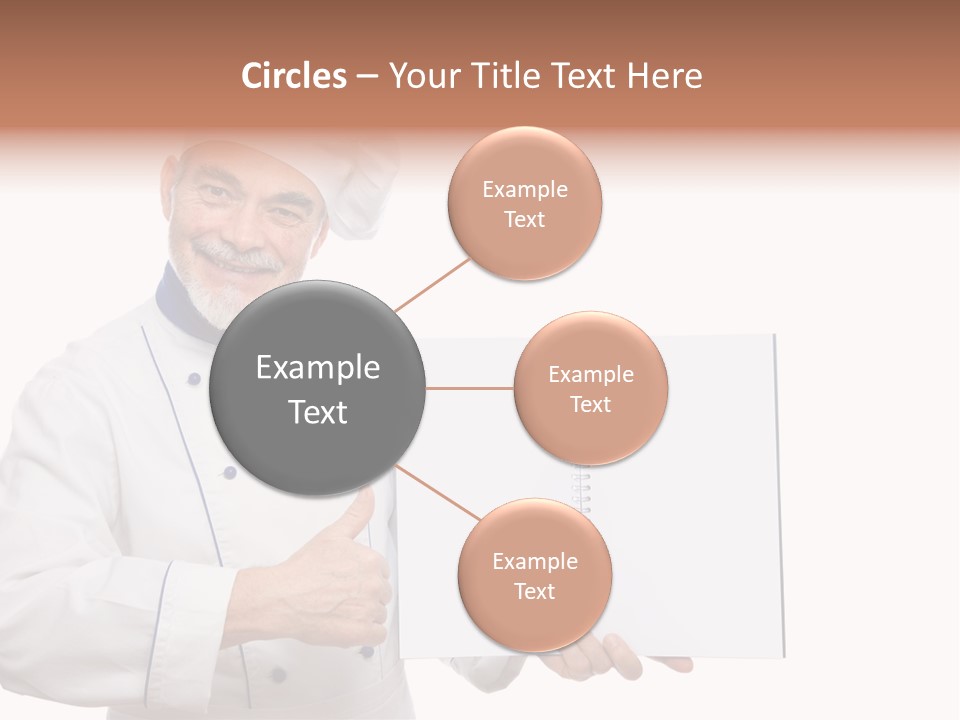 Circles – Your Title Text Here

Example Text

Example Text

Example Text

Example Text